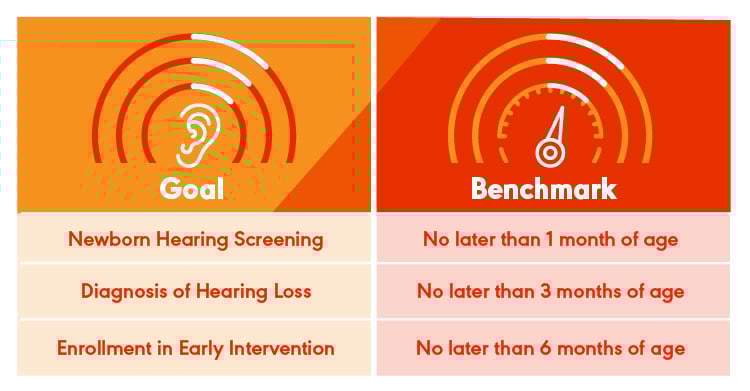 | Goal | Benchmark |
|---|---|
| Newborn Hearing Screening | No later than 1 month of age |
| Diagnosis of Hearing Loss | No later than 3 months of age |
| Enrollment in Early Intervention | No later than 6 months of age |